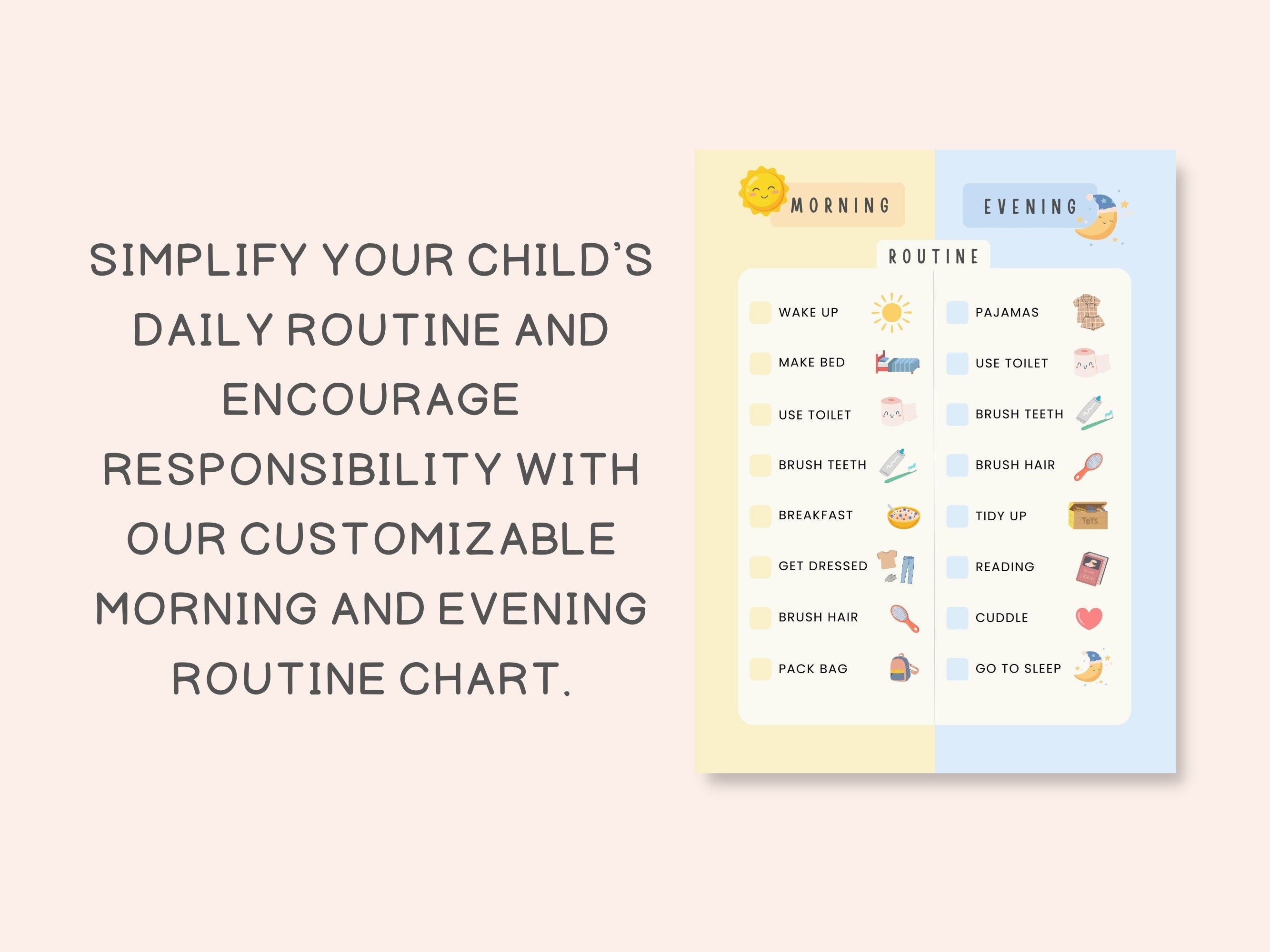 SIMPLIFY YOUR CHILD'S DAILY ROUTINE AND ENCOURAGE RESPONSIBILITY WITH OUR CUSTOMIZABLE MORNING AND EVENING ROUTINE CHART.

MORNING

EVENING

ROUTINE

WAKE UP

MAKE BED

USE TOILET

BRUSH TEETH

BREAKFAST

GET DRESSED

BRUSH HAIR

PACK BAG

PAJAMAS

USE TOILET

BRUSH TEETH

BRUSH HAIR

TIDY UP

TOYS

READING

CUDDLE

GO TO SLEEP